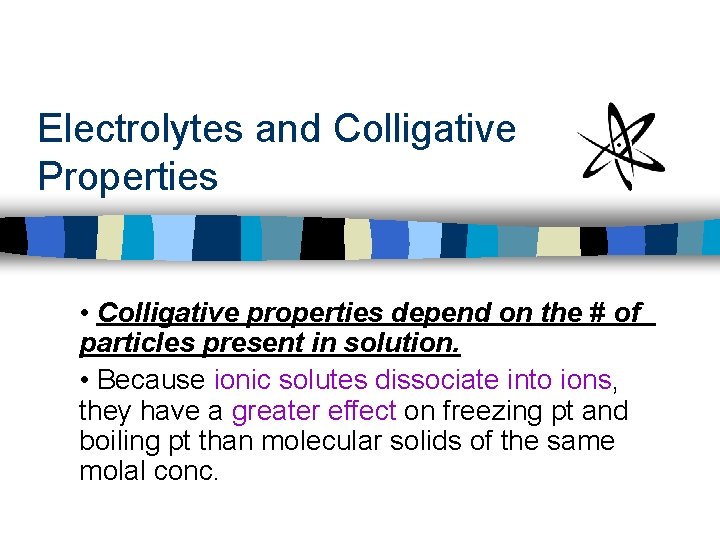 Electrolytes and Colligative Properties

• Colligative properties depend on the # of particles present in solution.

• Because ionic solutes dissociate into ions, they have a greater effect on freezing pt and boiling pt than molecular solids of the same molal conc.